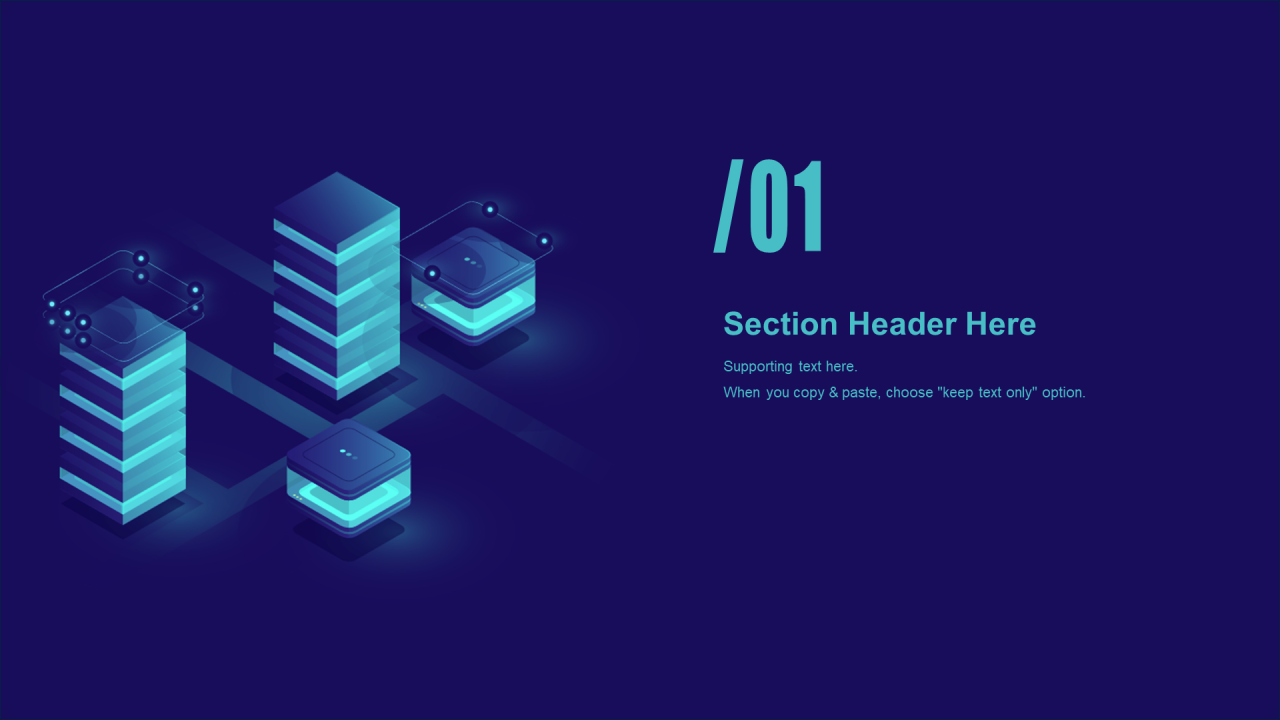 /01

Section Header Here

Supporting text here.
When you copy & paste, choose "keep text only" option.